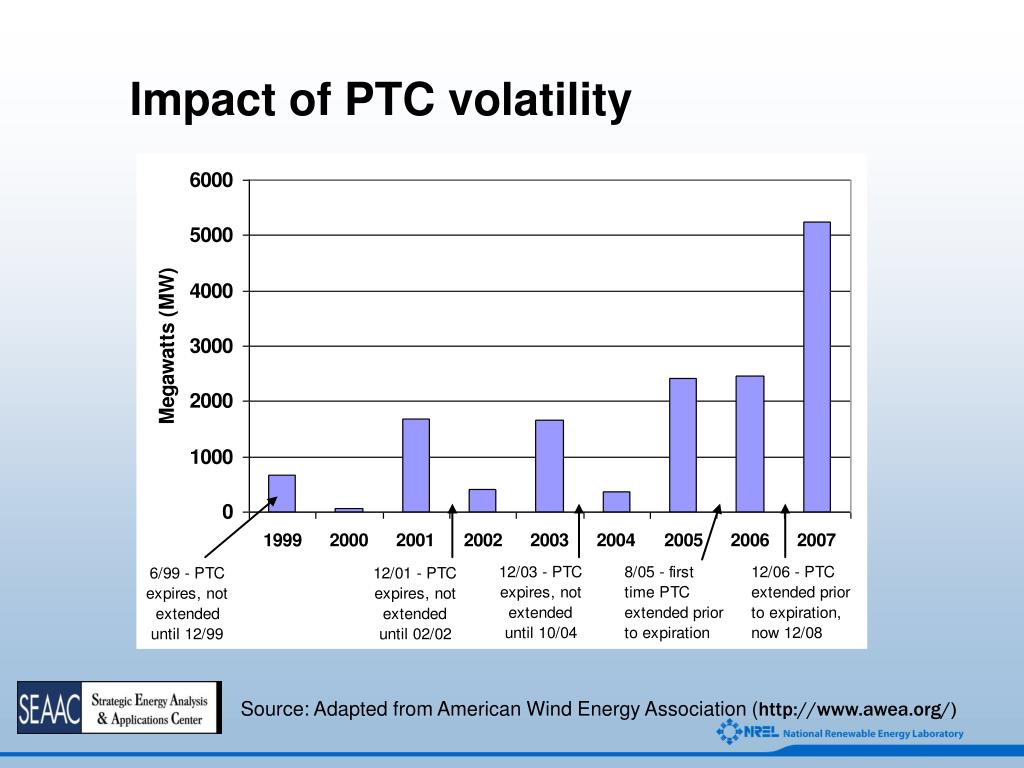 Impact of PTC volatility

Megawatts (MW)

6000
5000
4000
3000
2000
1000
0

1999 2000 2001 2002 2003 2004 2005 2006 2007

6/99 - PTC expires, not extended until 12/99

12/01 - PTC expires, not extended until 02/02

12/03 - PTC expires, not extended until 10/04

8/05 - first time PTC extended prior to expiration

12/06 - PTC extended prior to expiration, now 12/08

SEAAC Strategic Energy Analysis & Applications Center

Source: Adapted from American Wind Energy Association (http://www.awea.org/)

NREL National Renewable Energy Laboratory